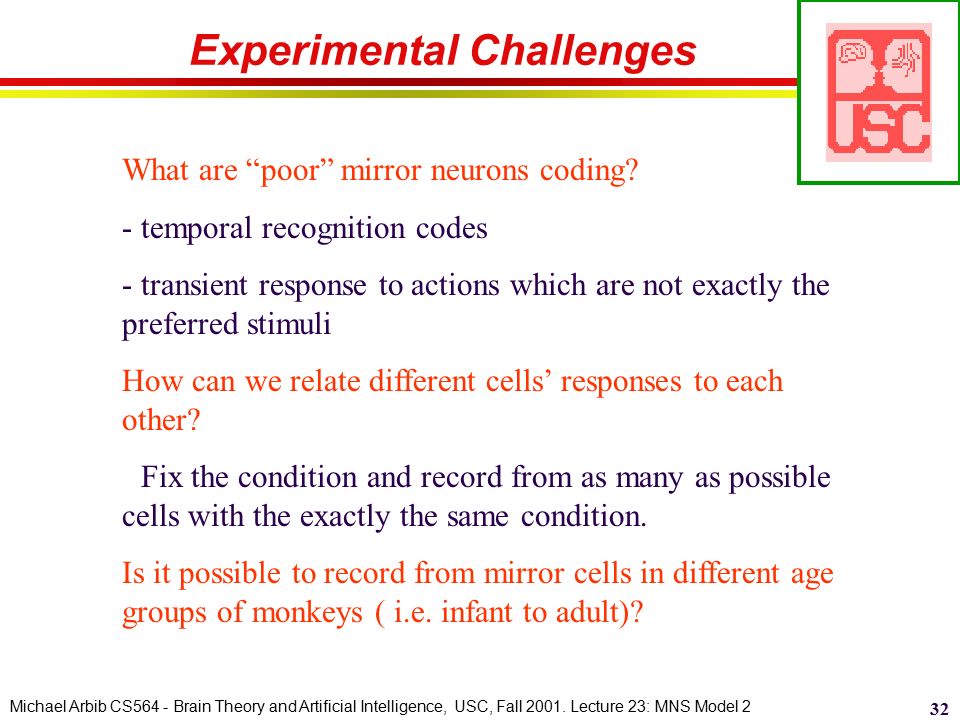 Experimental Challenges

USC

What are “poor” mirror neurons coding?

- temporal recognition codes

- transient response to actions which are not exactly the preferred stimuli

How can we relate different cells’ responses to each other?

Fix the condition and record from as many as possible cells with the exactly the same condition.

Is it possible to record from mirror cells in different age groups of monkeys ( i.e. infant to adult)?

Michael Arbib CS564 - Brain Theory and Artificial Intelligence, USC, Fall 2001. Lecture 23: MNS Model 2

32